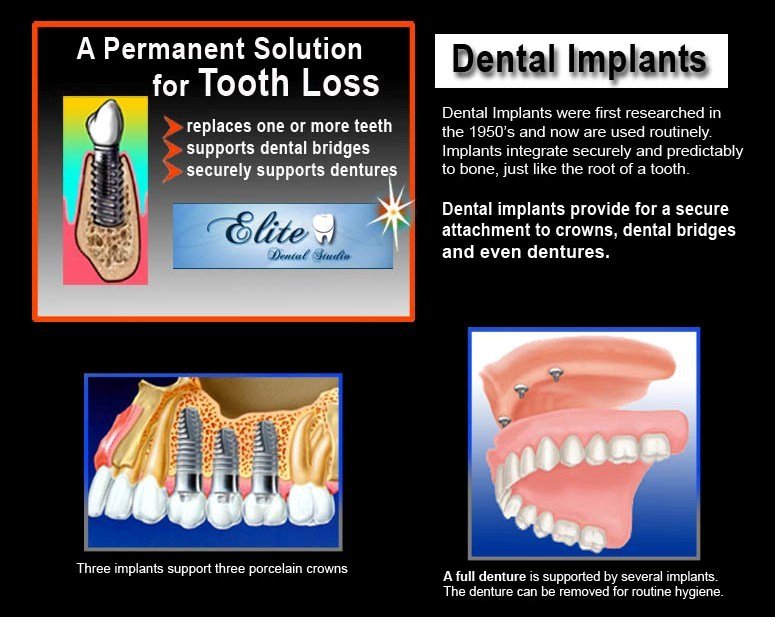 A Permanent Solution for Tooth Loss

replaces one or more teeth
supports dental bridges
securely supports dentures

Elite Dental Studio

Dental Implants

Dental Implants were first researched in the 1950's and now are used routinely. Implants integrate securely and predictably to bone, just like the root of a tooth.

Dental implants provide for a secure attachment to crowns, dental bridges and even dentures.

Three implants support three porcelain crowns

A full denture is supported by several implants. The denture can be removed for routine hygiene.